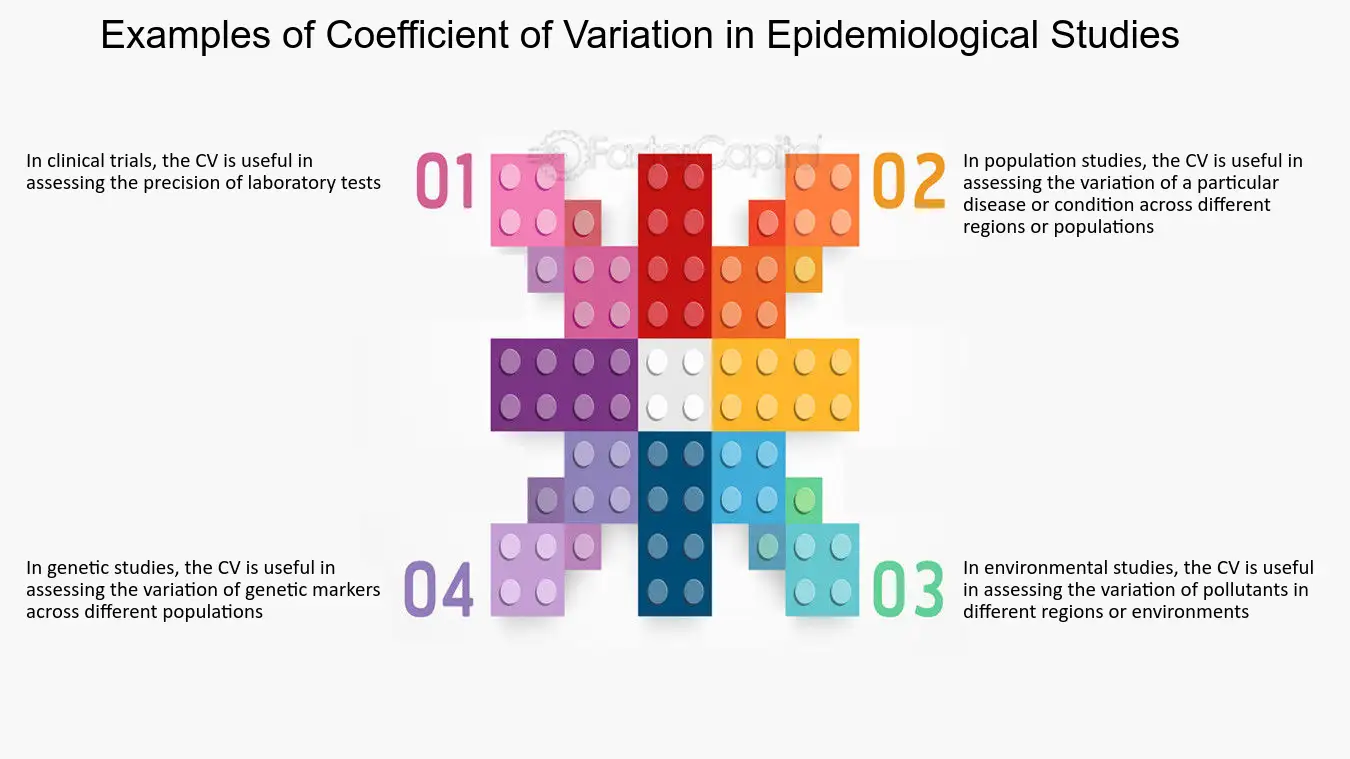 Examples of Coefficient of Variation in Epidemiological Studies

In clinical trials, the CV is useful in assessing the precision of laboratory tests

01

02

In population studies, the CV is useful in assessing the variation of a particular disease or condition across different regions or populations

In genetic studies, the CV is useful in assessing the variation of genetic markers across different populations

04

03

In environmental studies, the CV is useful in assessing the variation of pollutants in different regions or environments

FasterCapital